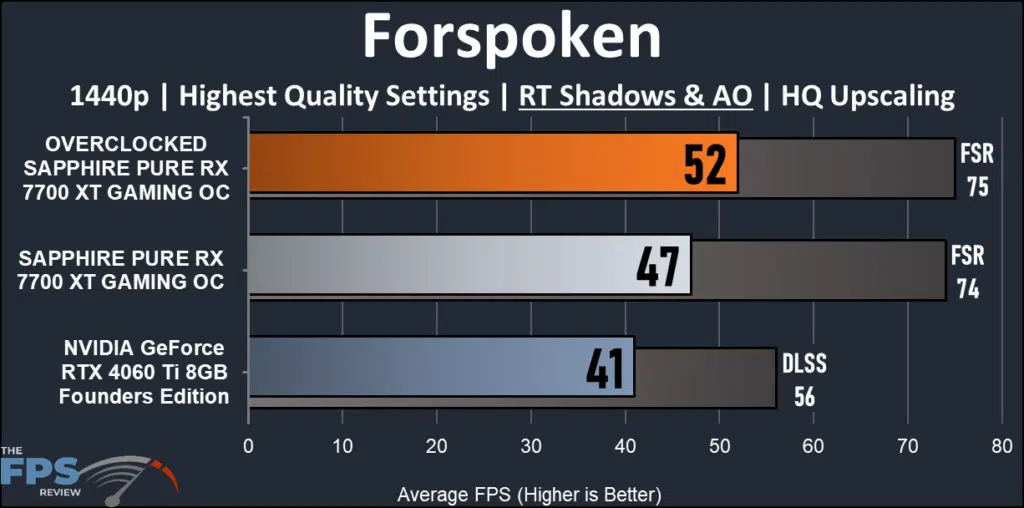 Forspoken

1440p | Highest Quality Settings | RT Shadows & AO | HQ Upscaling

OVERCLOCKED SAPPHIRE PURE RX 7700 XT GAMING OC
52
FSR 75

SAPPHIRE PURE RX 7700 XT GAMING OC
47
FSR 74

NVIDIA GeForce RTX 4060 Ti 8GB Founders Edition
41
DLSS 56

0 10 20 30 40 50 60 70 80

Average FPS (Higher is Better)

THE FPS REVIEW